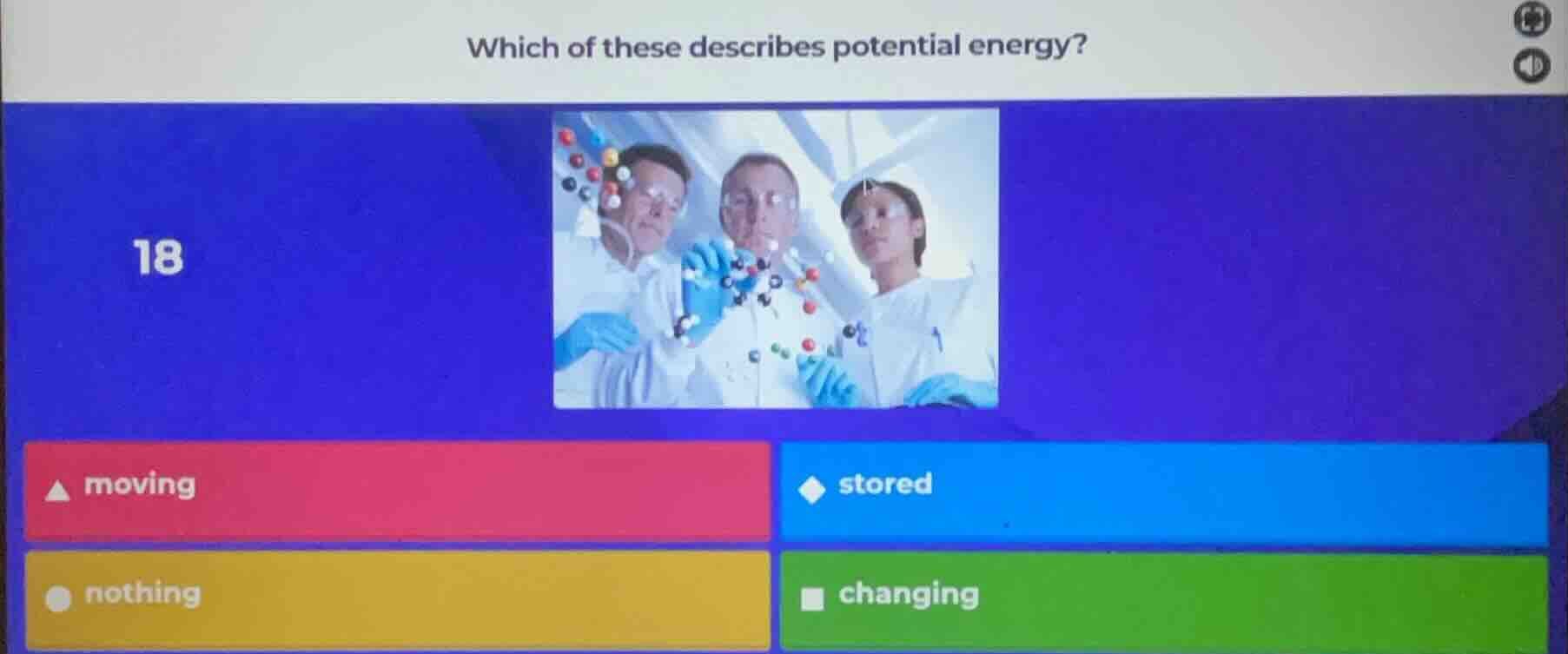 Which of these describes potential energy?

18

moving

stored

nothing

changing